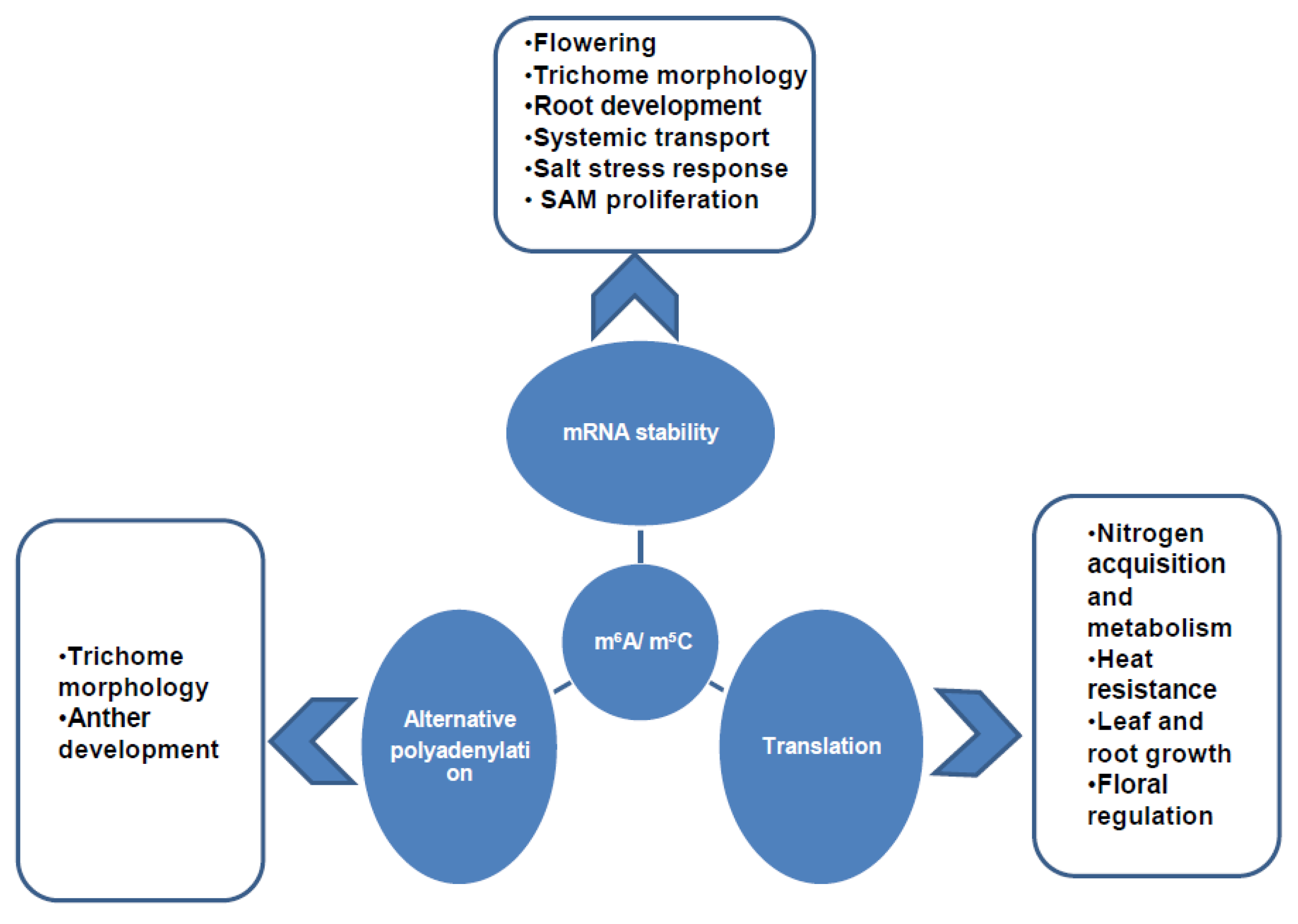 •Flowering
•Trichome morphology
•Root development
•Systemic transport
•Salt stress response
• SAM proliferation

mRNA stability

$m^6A$/ $m^5C$

•Trichome morphology
•Anther development

Alternative polyadenylation

Translation

•Nitrogen acquisition and metabolism
•Heat resistance
•Leaf and root growth
•Floral regulation